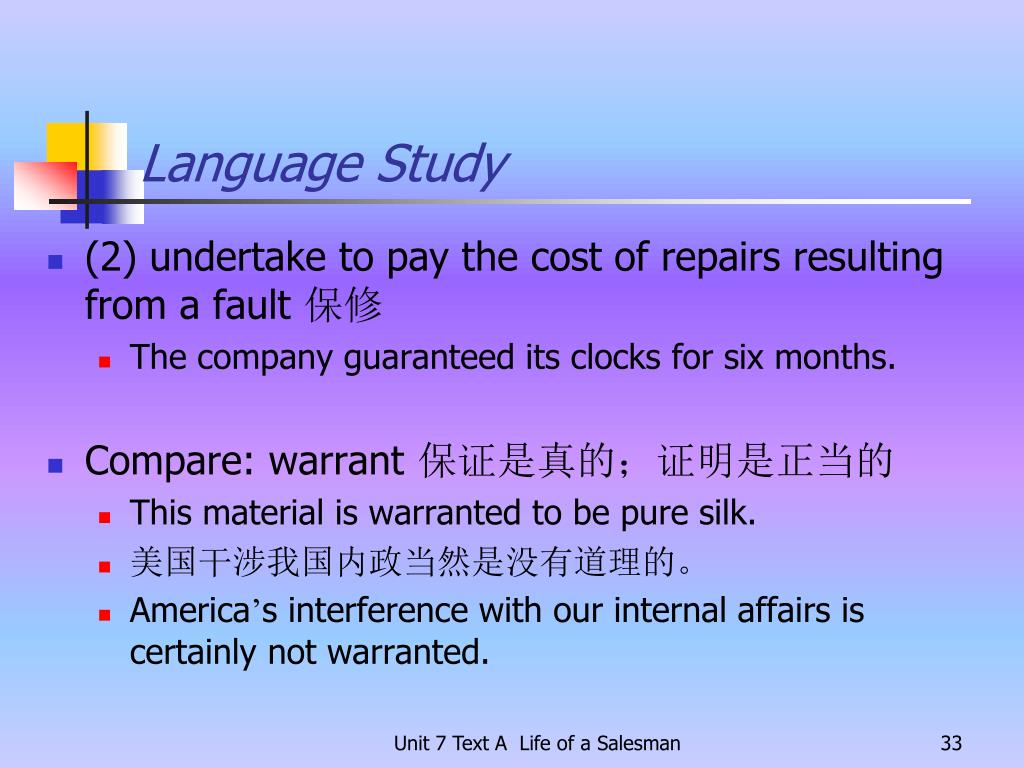 Language Study

(2) undertake to pay the cost of repairs resulting from a fault 保修

The company guaranteed its clocks for six months.

Compare: warrant 保证是真的；证明是正当的

This material is warranted to be pure silk.

美国干涉我国内政当然是没有道理的。

America’s interference with our internal affairs is certainly not warranted.

Unit 7 Text A Life of a Salesman

33